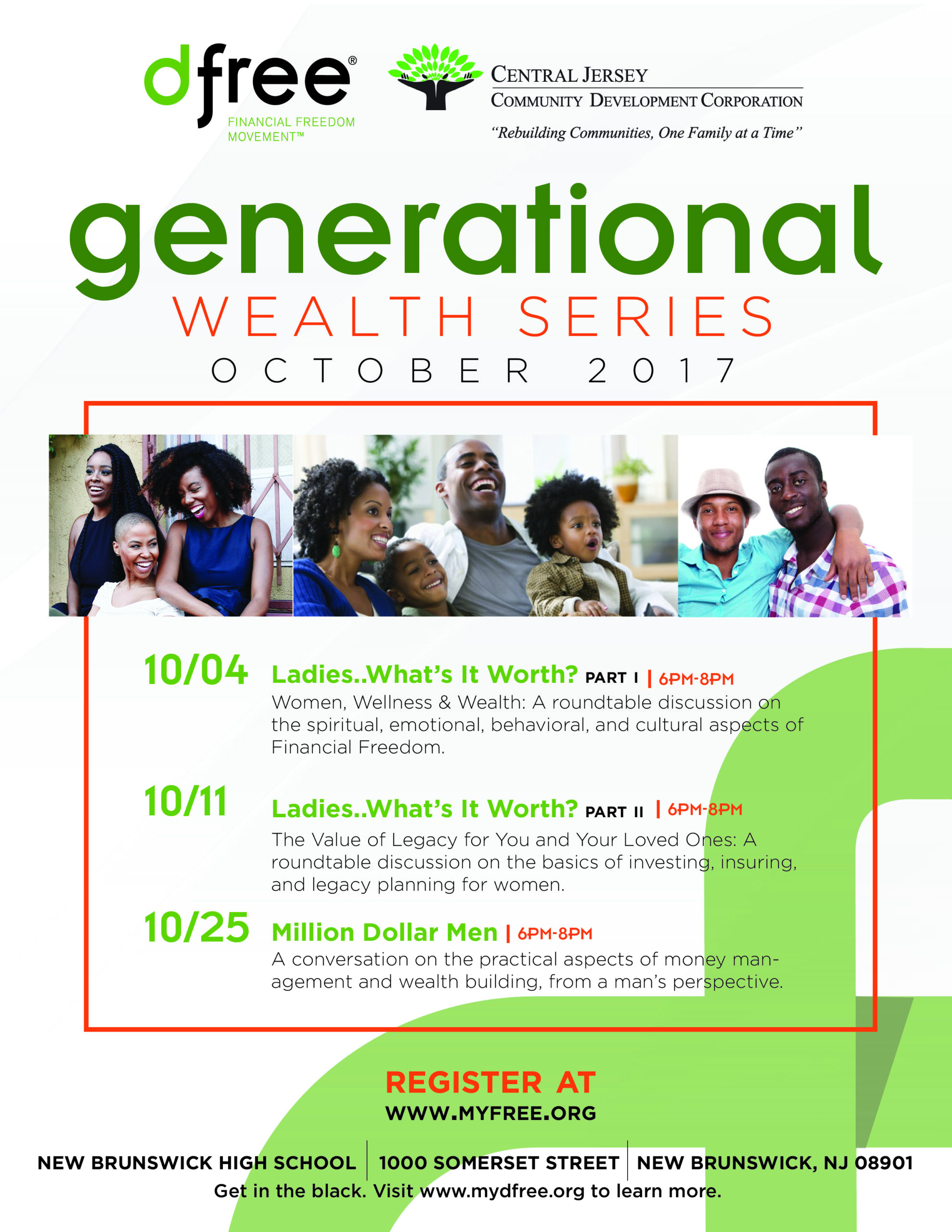 dfree®
FINANCIAL FREEDOM MOVEMENT™

CENTRAL JERSEY
COMMUNITY DEVELOPMENT CORPORATION
"Rebuilding Communities, One Family at a Time"

generational
WEALTH SERIES
OCTOBER 2017

10/04 Ladies..What's It Worth? PART I | 6PM-8PM
Women, Wellness & Wealth: A roundtable discussion on the spiritual, emotional, behavioral, and cultural aspects of Financial Freedom.

10/11 Ladies..What's It Worth? PART II | 6PM-8PM
The Value of Legacy for You and Your Loved Ones: A roundtable discussion on the basics of investing, insuring, and legacy planning for women.

10/25 Million Dollar Men | 6PM-8PM
A conversation on the practical aspects of money management and wealth building, from a man's perspective.

REGISTER AT
WWW.MYFREE.ORG

NEW BRUNSWICK HIGH SCHOOL | 1000 SOMERSET STREET | NEW BRUNSWICK, NJ 08901
Get in the black. Visit www.mydfree.org to learn more.